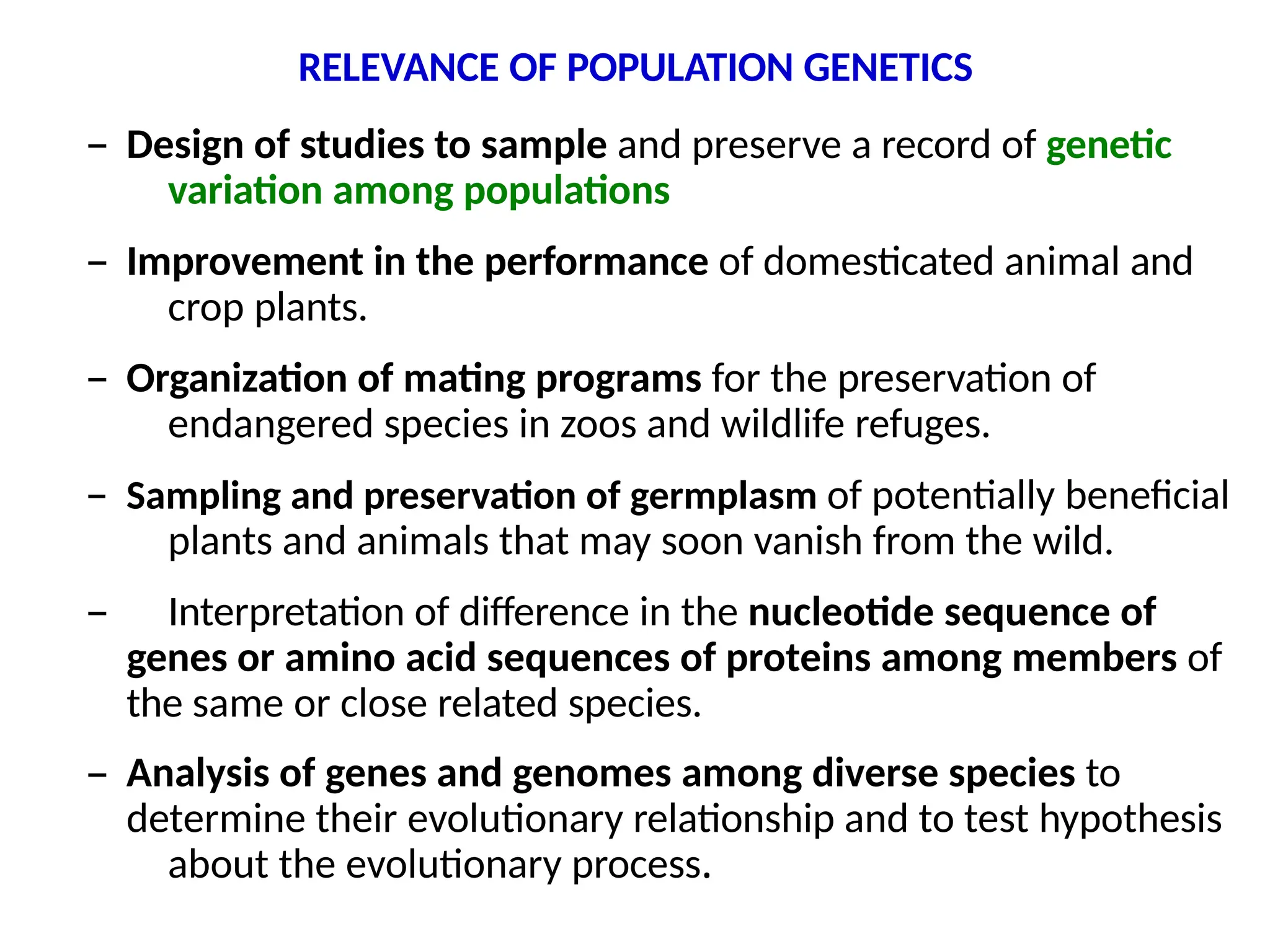 RELEVANCE OF POPULATION GENETICS

– Design of studies to sample and preserve a record of genetic variation among populations

– Improvement in the performance of domesticated animal and crop plants.

– Organization of mating programs for the preservation of endangered species in zoos and wildlife refuges.

– Sampling and preservation of germplasm of potentially beneficial plants and animals that may soon vanish from the wild.

– Interpretation of difference in the nucleotide sequence of genes or amino acid sequences of proteins among members of the same or close related species.

– Analysis of genes and genomes among diverse species to determine their evolutionary relationship and to test hypothesis about the evolutionary process.